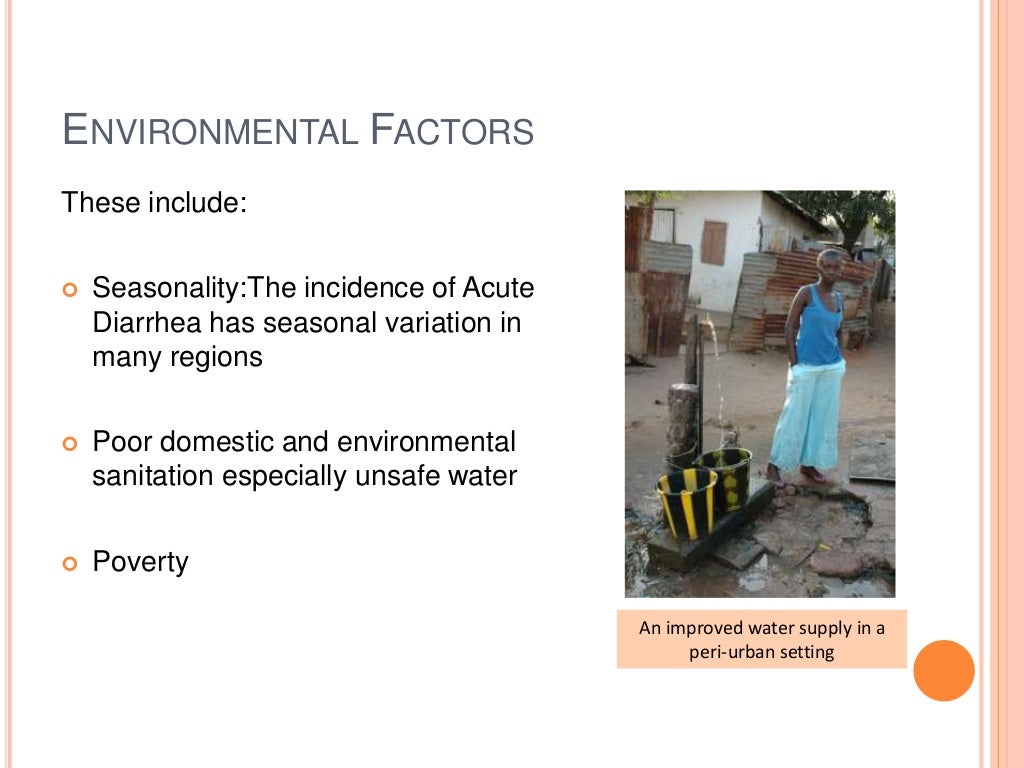 ENVIRONMENTAL FACTORS

These include:

Seasonality:The incidence of Acute Diarrhea has seasonal variation in many regions

Poor domestic and environmental sanitation especially unsafe water

Poverty

An improved water supply in a peri-urban setting